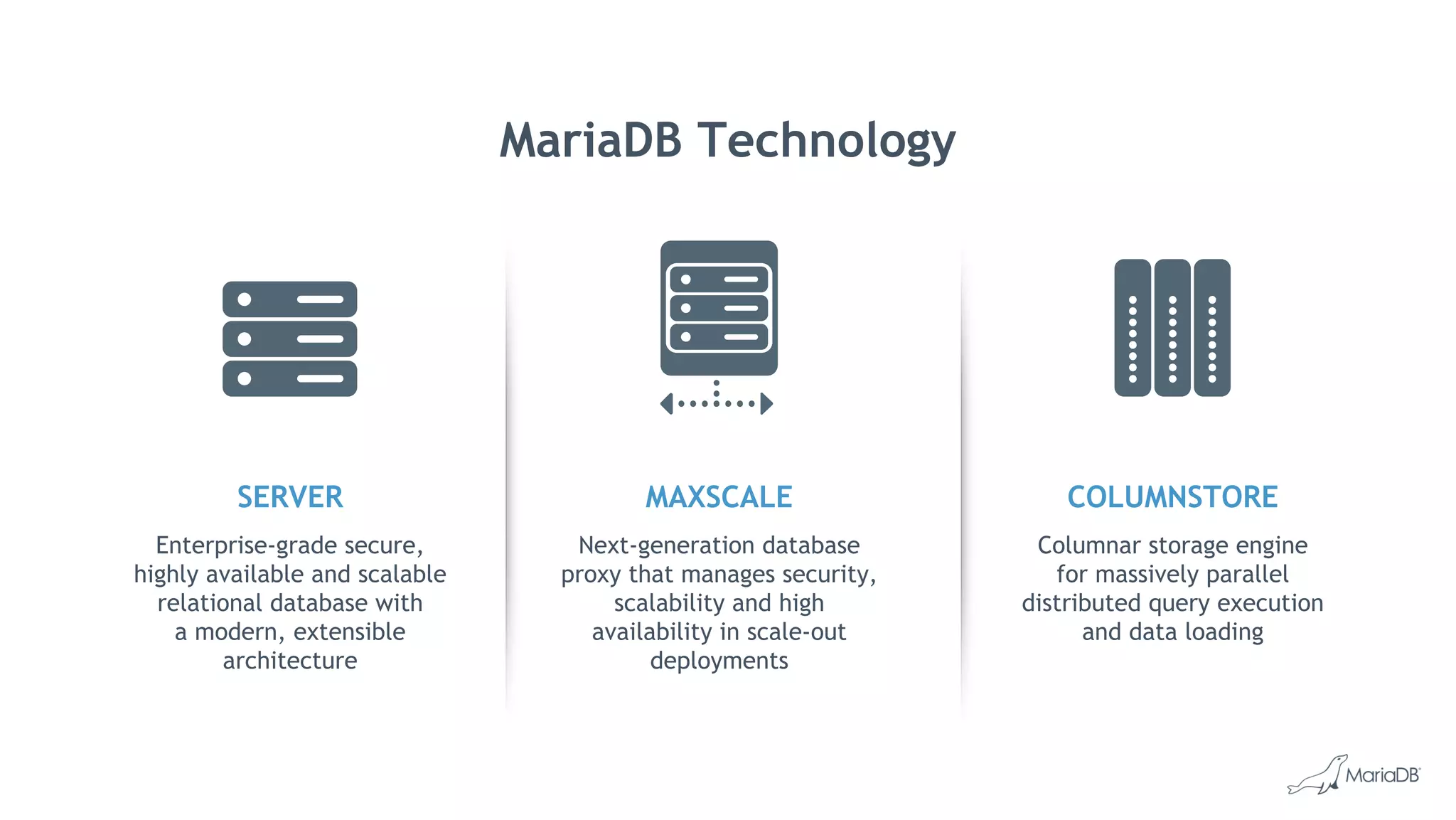 MariaDB Technology

SERVER

Enterprise-grade secure, highly available and scalable relational database with a modern, extensible architecture

MAXSCALE

Next-generation database proxy that manages security, scalability and high availability in scale-out deployments

COLUMNSTORE

Columnar storage engine for massively parallel distributed query execution and data loading

MariaDB